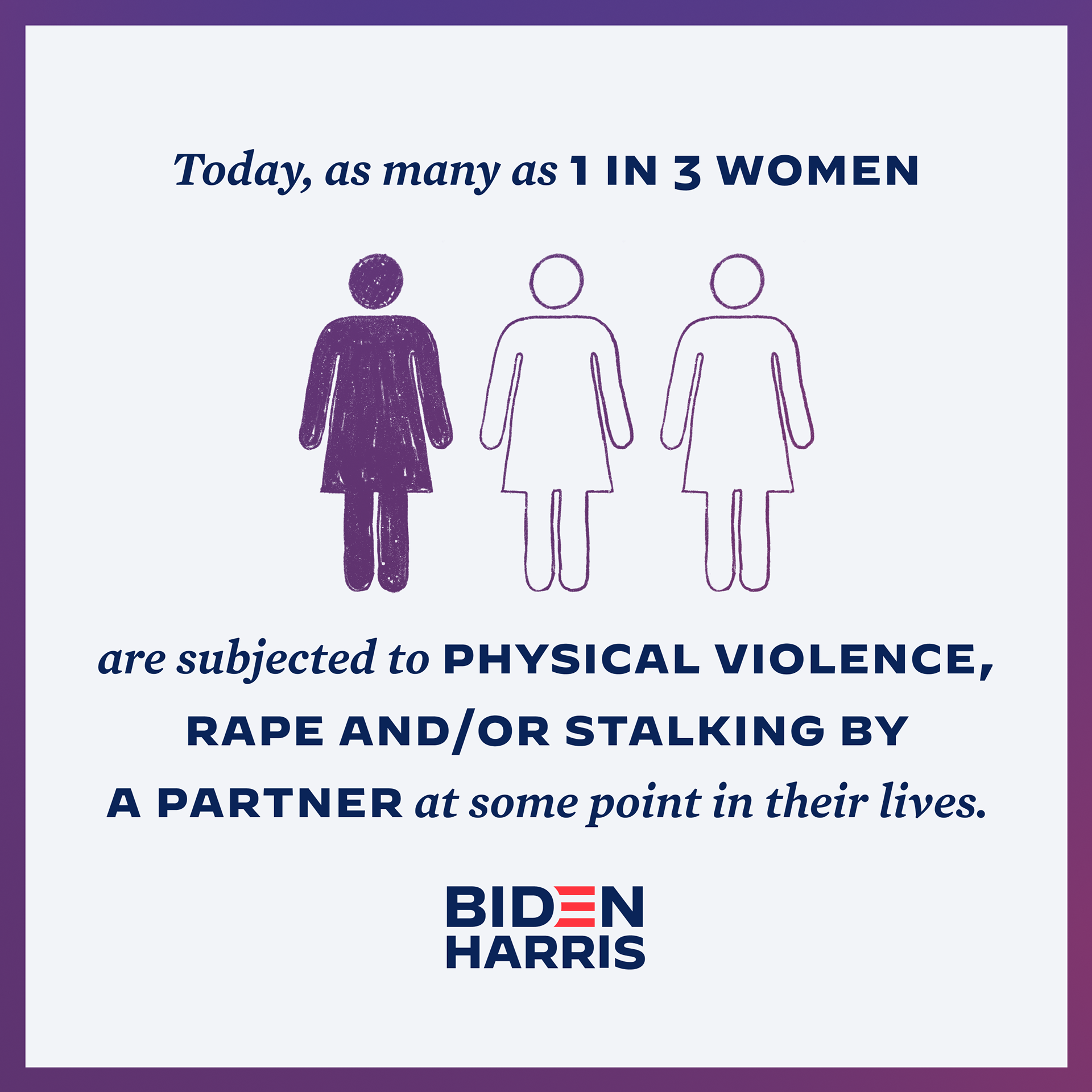 Today, as many as 1 IN 3 WOMEN

are subjected to PHYSICAL VIOLENCE, RAPE AND/OR STALKING BY A PARTNER at some point in their lives.

BIDEN
HARRIS